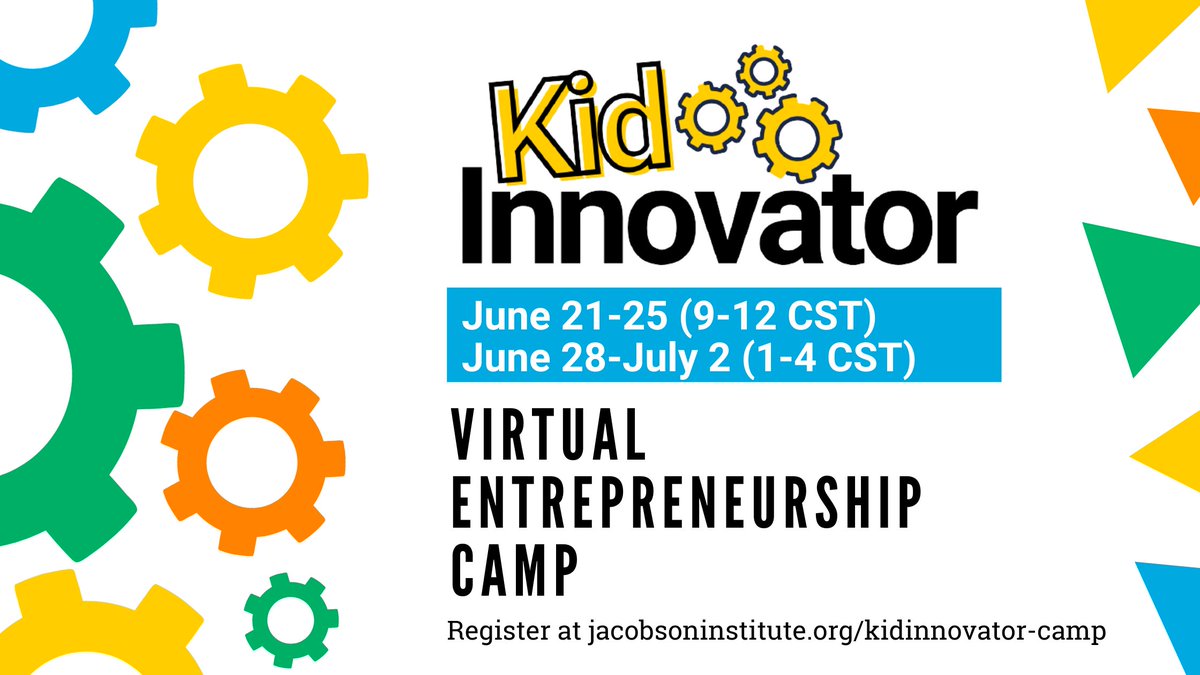 Kid Innovator

June 21-25 (9-12 CST)
June 28-July 2 (1-4 CST)

VIRTUAL ENTREPRENEURSHIP CAMP

Register at jacobsoninstitute.org/kidinnovator-camp